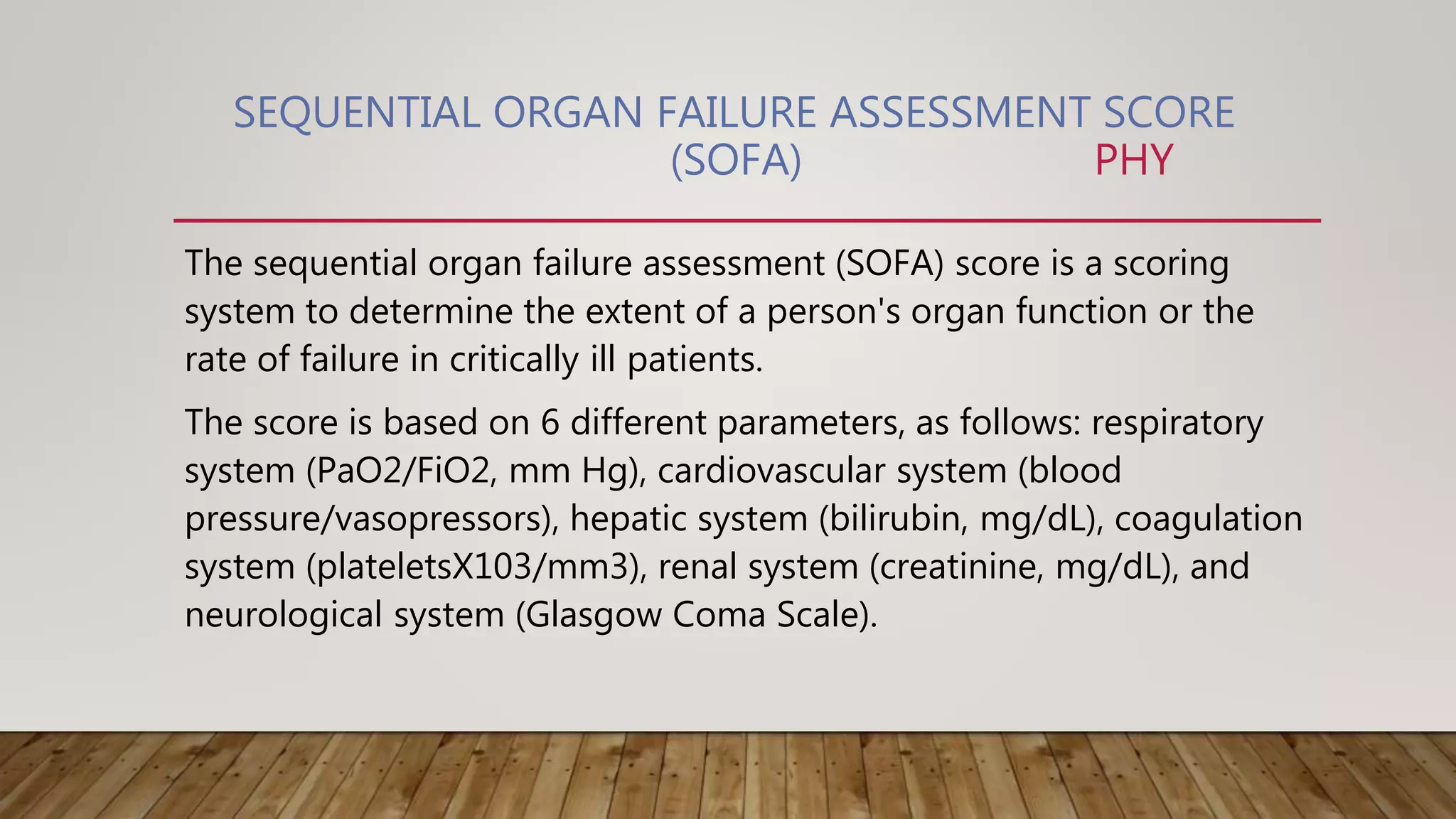 SEQUENTIAL ORGAN FAILURE ASSESSMENT SCORE (SOFA) PHY

The sequential organ failure assessment (SOFA) score is a scoring system to determine the extent of a person's organ function or the rate of failure in critically ill patients.

The score is based on 6 different parameters, as follows: respiratory system (PaO2/FiO2, mm Hg), cardiovascular system (blood pressure/vasopressors), hepatic system (bilirubin, mg/dL), coagulation system (plateletsX103/mm3), renal system (creatinine, mg/dL), and neurological system (Glasgow Coma Scale).